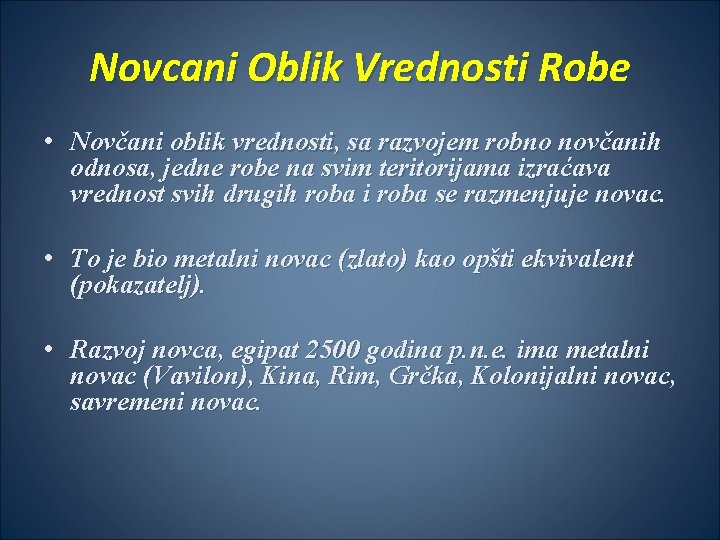 Novcani Oblik Vrednosti Robe

• Novčani oblik vrednosti, sa razvojem robno novčanih odnosa, jedne robe na svim teritorijama izraćava vrednost svih drugih roba i roba se razmenjuje novac.

• To je bio metalni novac (zlato) kao opšti ekvivalent (pokazatelj).

• Razvoj novca, egipat 2500 godina p.n.e. ima metalni novac (Vavilon), Kina, Rim, Grčka, Kolonijalni novac, savremeni novac.